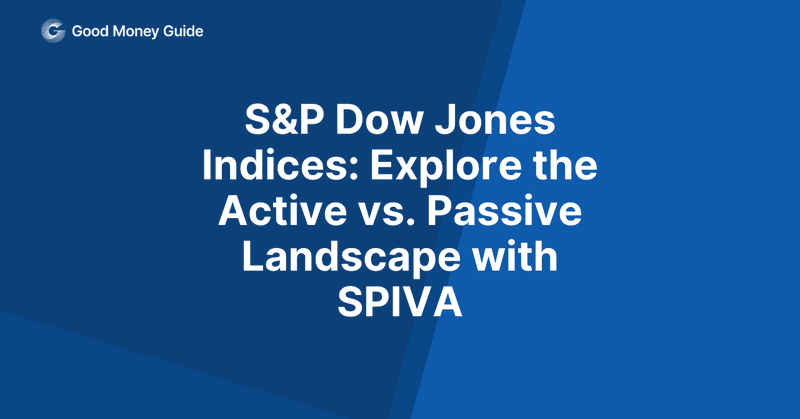 Good Money Guide

S&P Dow Jones Indices: Explore the Active vs. Passive Landscape with SPIVA